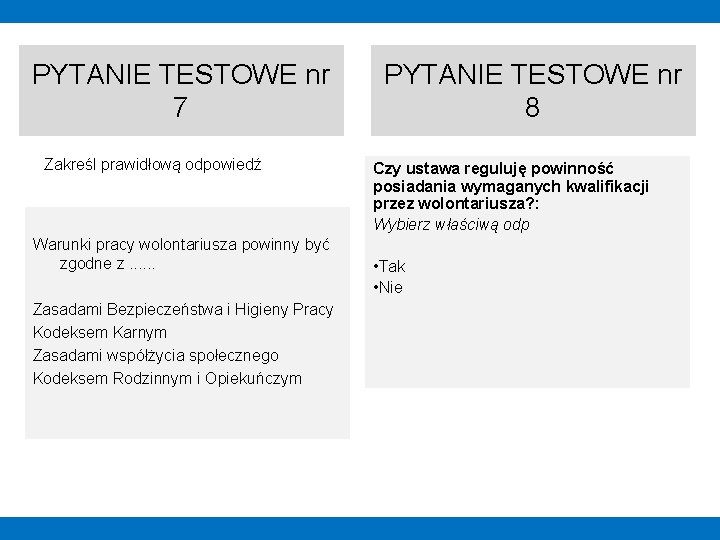 PYTANIE TESTOWE nr 7

Zakreśl prawidłową odpowiedź

Warunki pracy wolontariusza powinny być zgodne z ......

Zasadami Bezpieczeństwa i Higieny Pracy
Kodeksem Karnym
Zasadami współżycia społecznego
Kodeksem Rodzinnym i Opiekuńczym

PYTANIE TESTOWE nr 8

Czy ustawa reguluję powinność posiadania wymaganych kwalifikacji przez wolontariusza?:
Wybierz właściwą odp

•Tak
•Nie